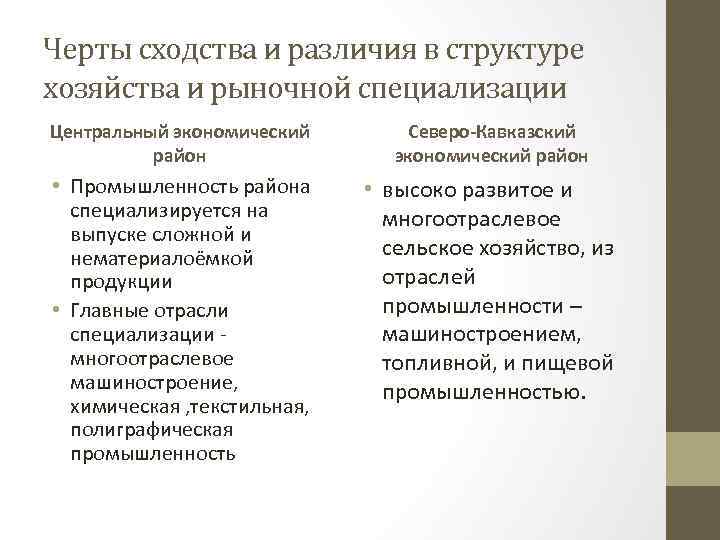 Черты сходства и различия в структуре хозяйства и рыночной специализации

Центральный экономический район

• Промышленность района специализируется на выпуске сложной и нематериалоёмкой продукции
• Главные отрасли специализации - многоотраслевое машиностроение, химическая ,текстильная, полиграфическая промышленность

Северо-Кавказский экономический район

• высоко развитое и многоотраслевое сельское хозяйство, из отраслей промышленности – машиностроением, топливной, и пищевой промышленностью.